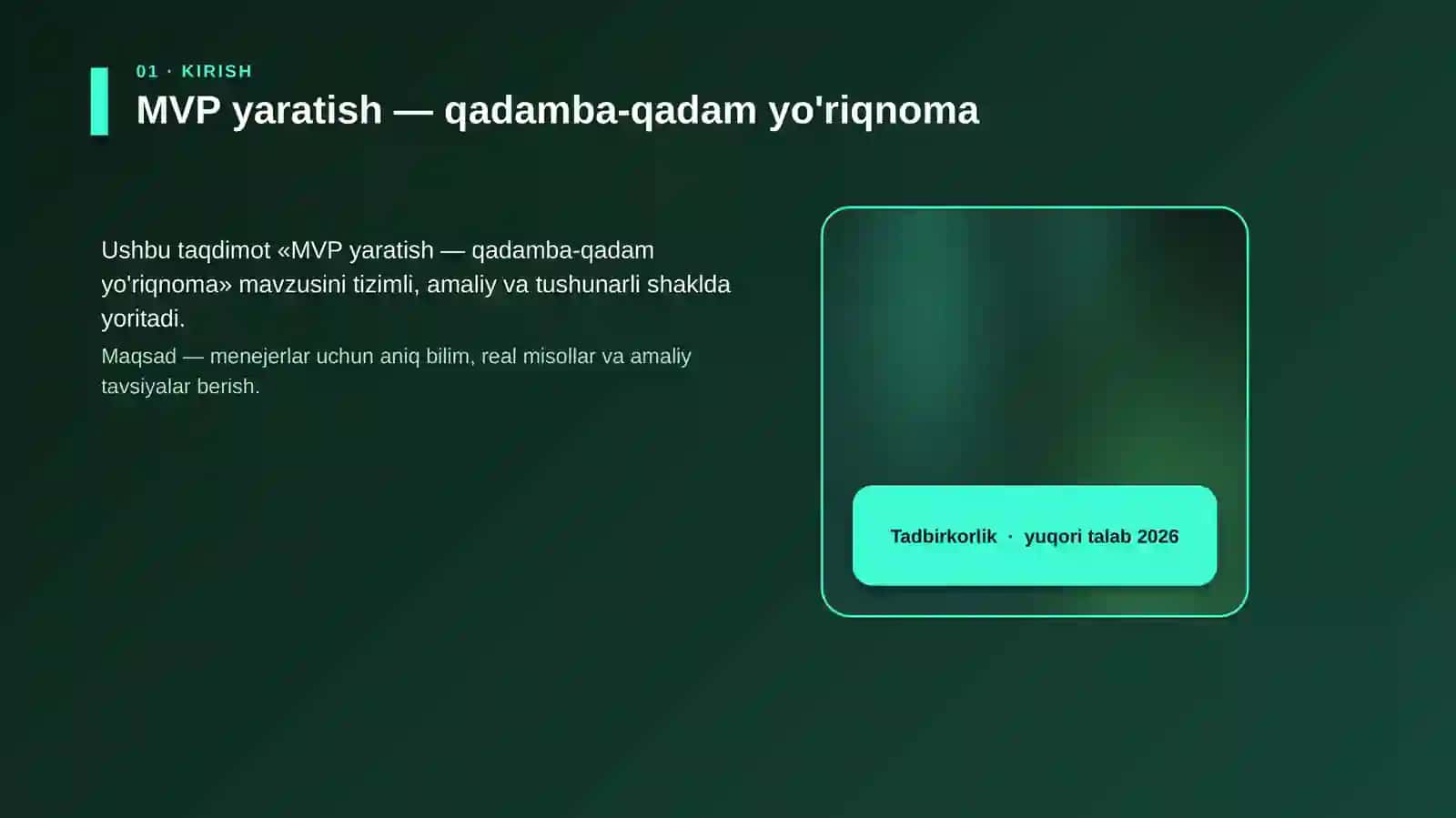 01 · KIRISH

MVP yaratish — qadamba-qadam yo'riqnoma

Ushbu taqdimot «MVP yaratish — qadamba-qadam yo'riqnoma» mavzusini tizimli, amaliy va tushunarli shaklda yoritadi.

Maqsad — menejerlar uchun aniq bilim, real misollar va amaliy tavsiyalar berish.

Tadbirkorlik · yuqori talab 2026